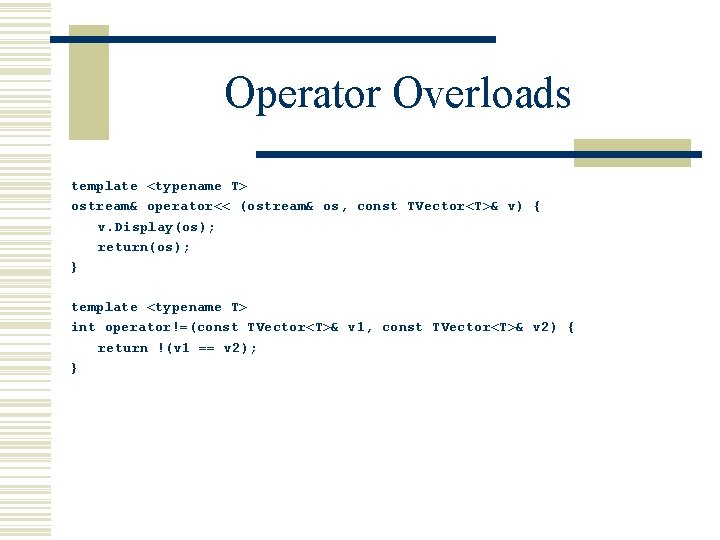 Operator Overloads

template <typename T>
ostream& operator<< (ostream& os, const TVector<T>& v) {
    v.Display(os);
    return(os);
}

template <typename T>
int operator!=(const TVector<T>& v1, const TVector<T>& v2) {
    return !(v1 == v2);
}